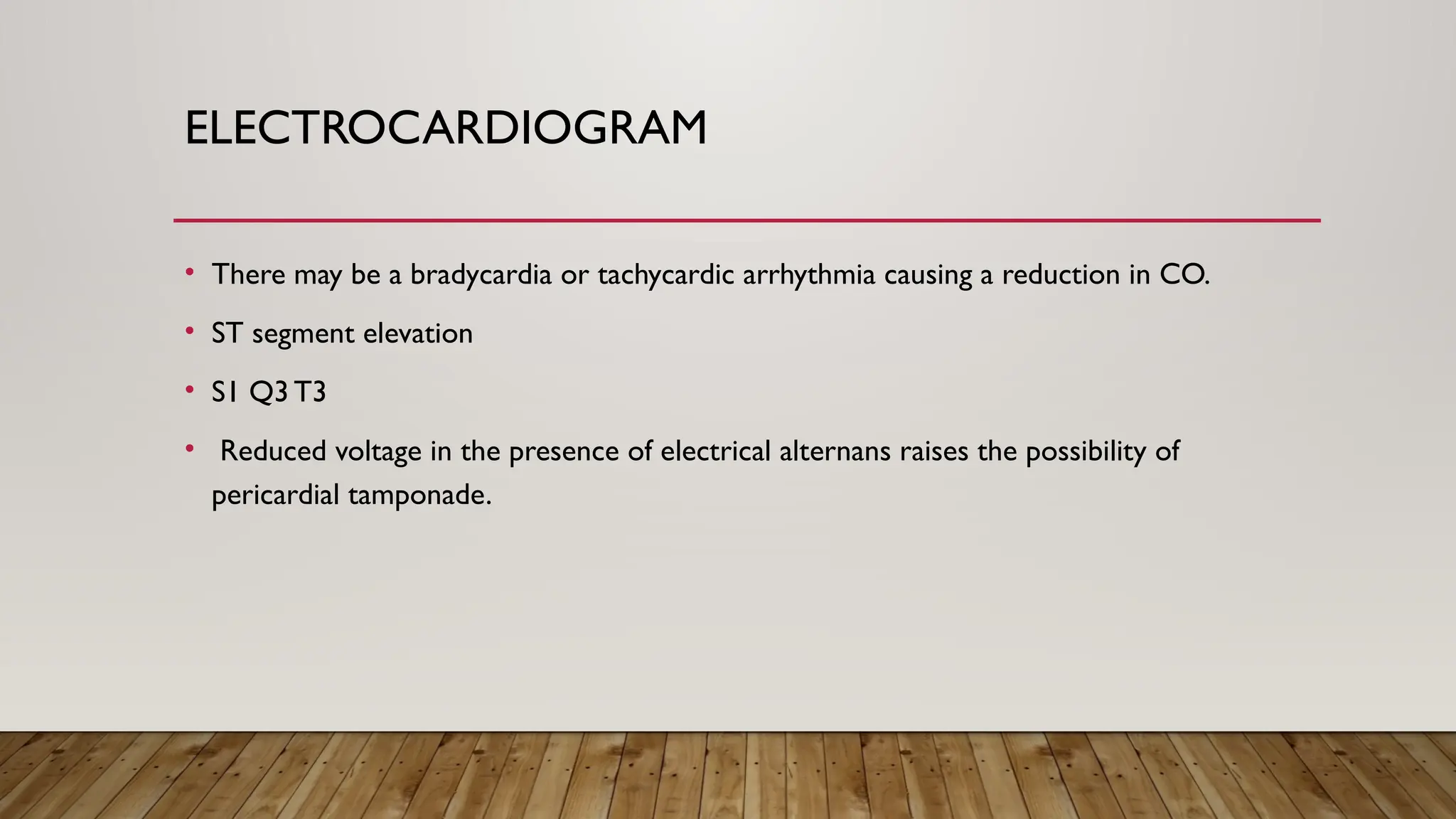 ELECTROCARDIOGRAM

• There may be a bradycardia or tachycardic arrhythmia causing a reduction in CO.

• ST segment elevation

• S1 Q3 T3

• Reduced voltage in the presence of electrical alternans raises the possibility of pericardial tamponade.